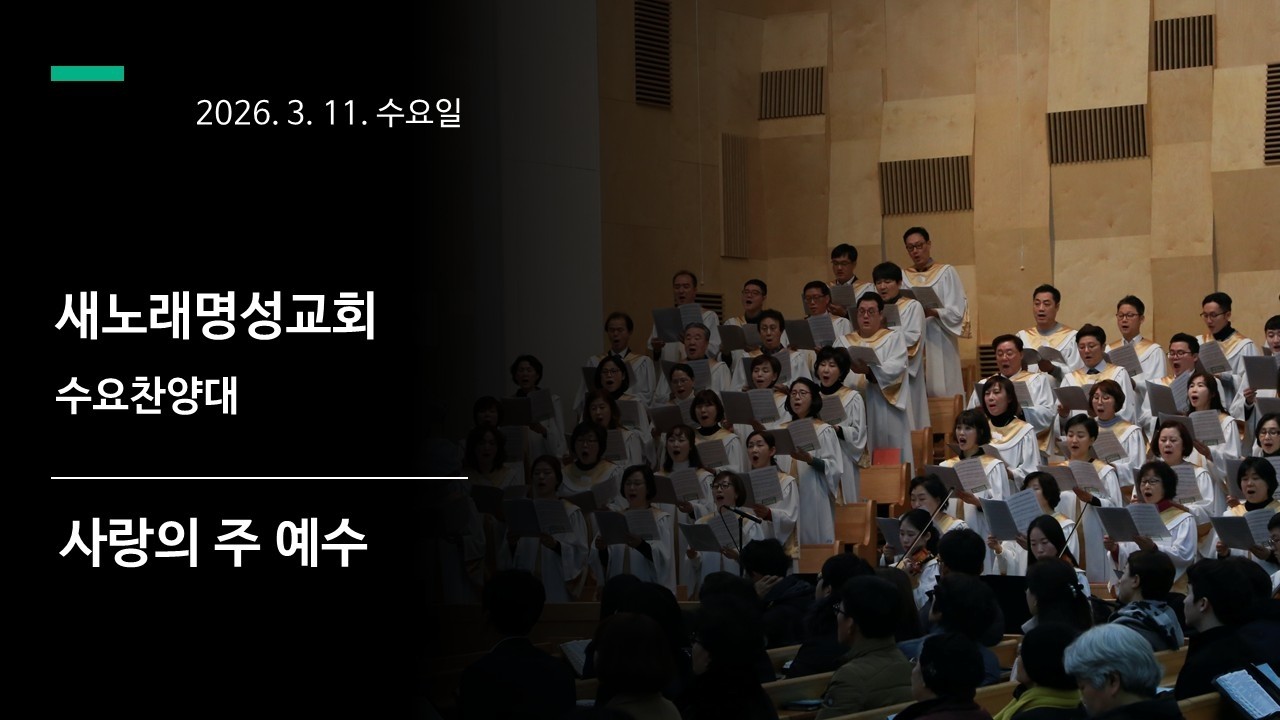 2026. 3. 11. 수요일

새노래명성교회

수요찬양대

사랑의 주 예수